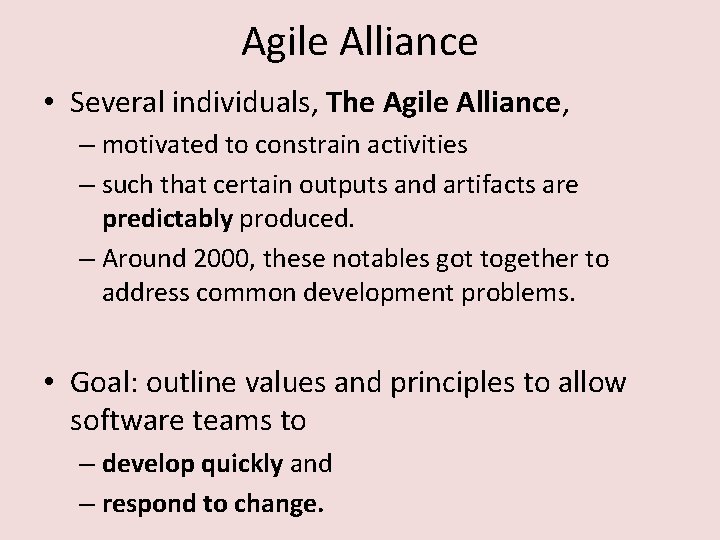 Agile Alliance

• Several individuals, The Agile Alliance,
– motivated to constrain activities
– such that certain outputs and artifacts are predictably produced.
– Around 2000, these notables got together to address common development problems.

• Goal: outline values and principles to allow software teams to
– develop quickly and
– respond to change.